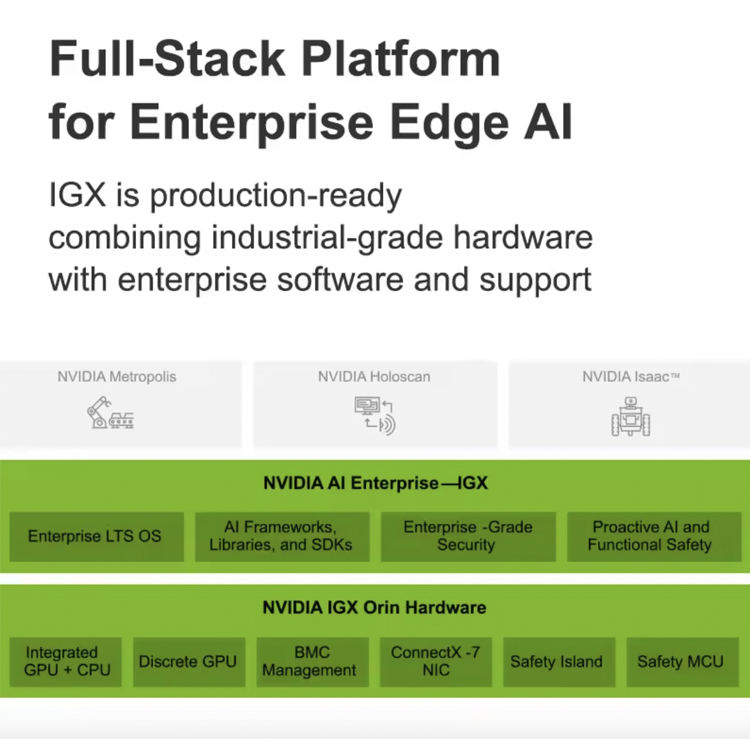 Full-Stack Platform for Enterprise Edge AI

IGX is production-ready combining industrial-grade hardware with enterprise software and support

NVIDIA Metropolis

NVIDIA Holoscan

NVIDIA Isaac™

NVIDIA AI Enterprise—IGX

Enterprise LTS OS

AI Frameworks, Libraries, and SDKs

Enterprise -Grade Security

Proactive AI and Functional Safety

NVIDIA IGX Orin Hardware

Integrated GPU + CPU

Discrete GPU

BMC Management

ConnectX -7 NIC

Safety Island

Safety MCU